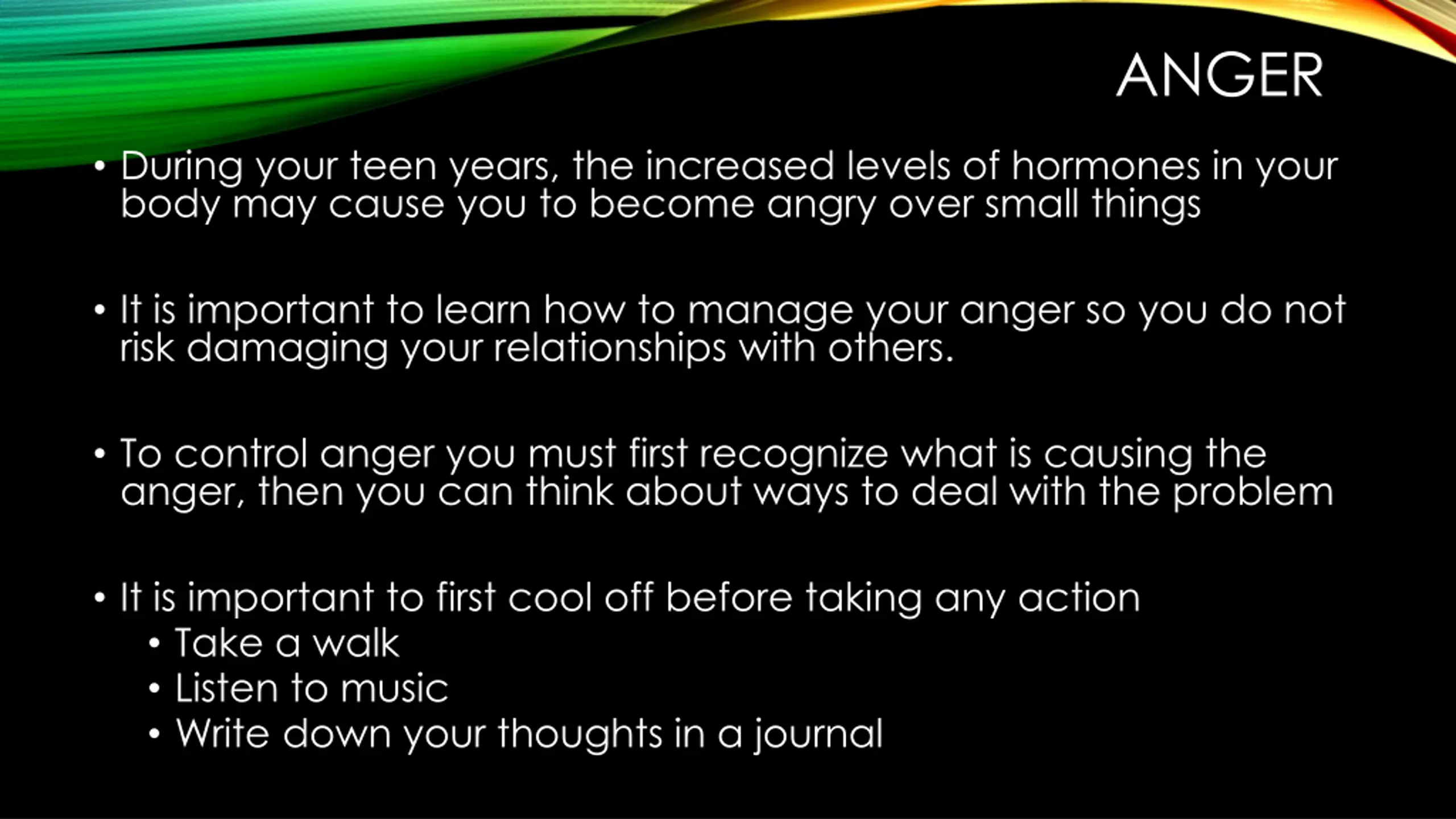 ANGER

• During your teen years, the increased levels of hormones in your body may cause you to become angry over small things

• It is important to learn how to manage your anger so you do not risk damaging your relationships with others.

• To control anger you must first recognize what is causing the anger, then you can think about ways to deal with the problem

• It is important to first cool off before taking any action
  • Take a walk
  • Listen to music
  • Write down your thoughts in a journal